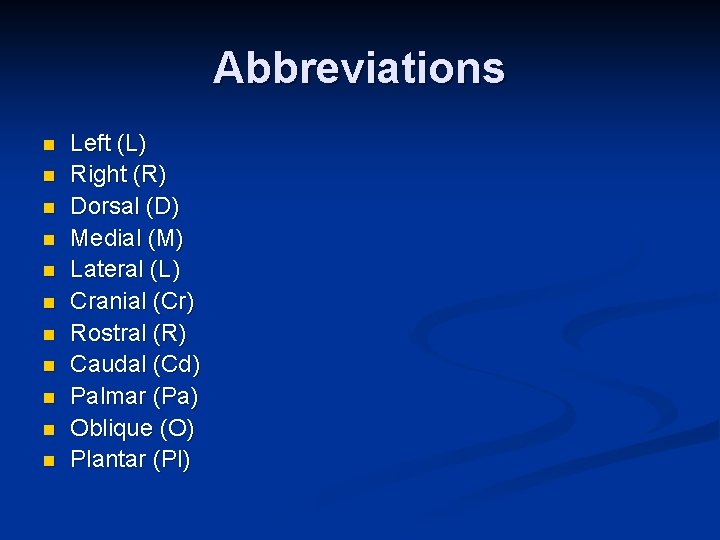 Abbreviations

- Left (L)
- Right (R)
- Dorsal (D)
- Medial (M)
- Lateral (L)
- Cranial (Cr)
- Rostral (R)
- Caudal (Cd)
- Palmar (Pa)
- Oblique (O)
- Plantar (Pl)